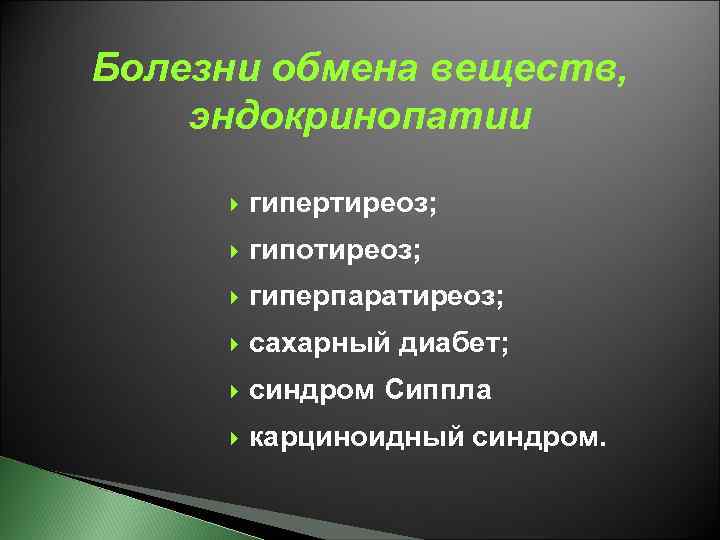 Болезни обмена веществ, эндокринопатии

гипертиреоз;
гипотиреоз;
гиперпаратиреоз;
сахарный диабет;
синдром Сиппла
карциноидный синдром.